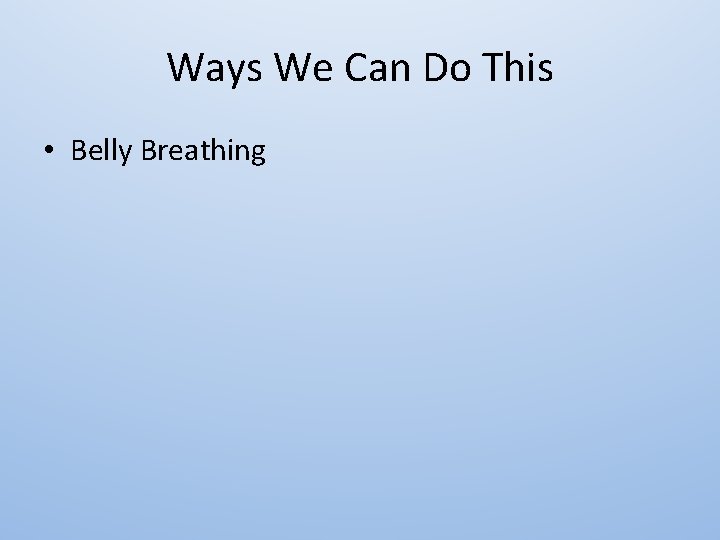 Ways We Can Do This

• Belly Breathing